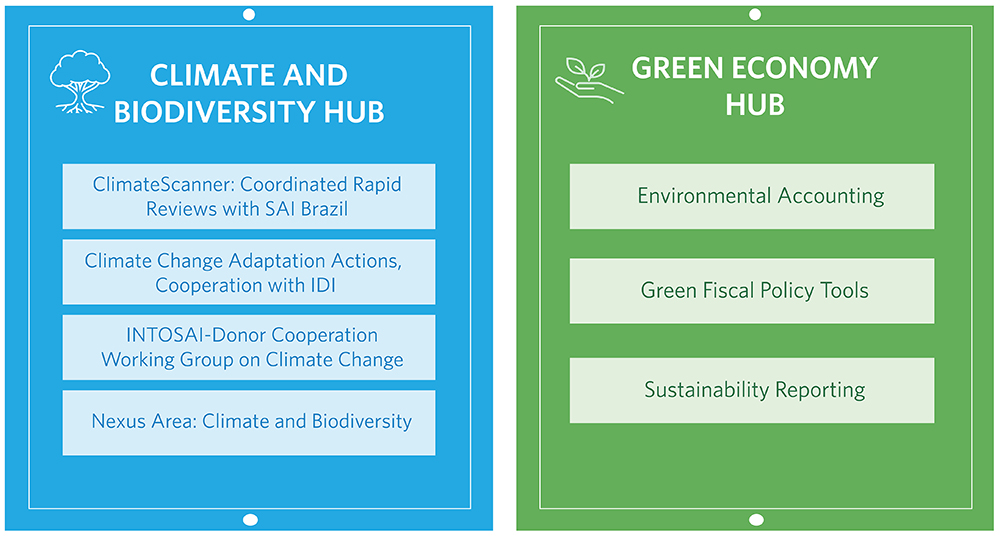 CLIMATE AND BIODIVERSITY HUB

ClimateScanner: Coordinated Rapid Reviews with SAI Brazil

Climate Change Adaptation Actions, Cooperation with IDI

INTOSAI-Donor Cooperation Working Group on Climate Change

Nexus Area: Climate and Biodiversity

GREEN ECONOMY HUB

Environmental Accounting

Green Fiscal Policy Tools

Sustainability Reporting